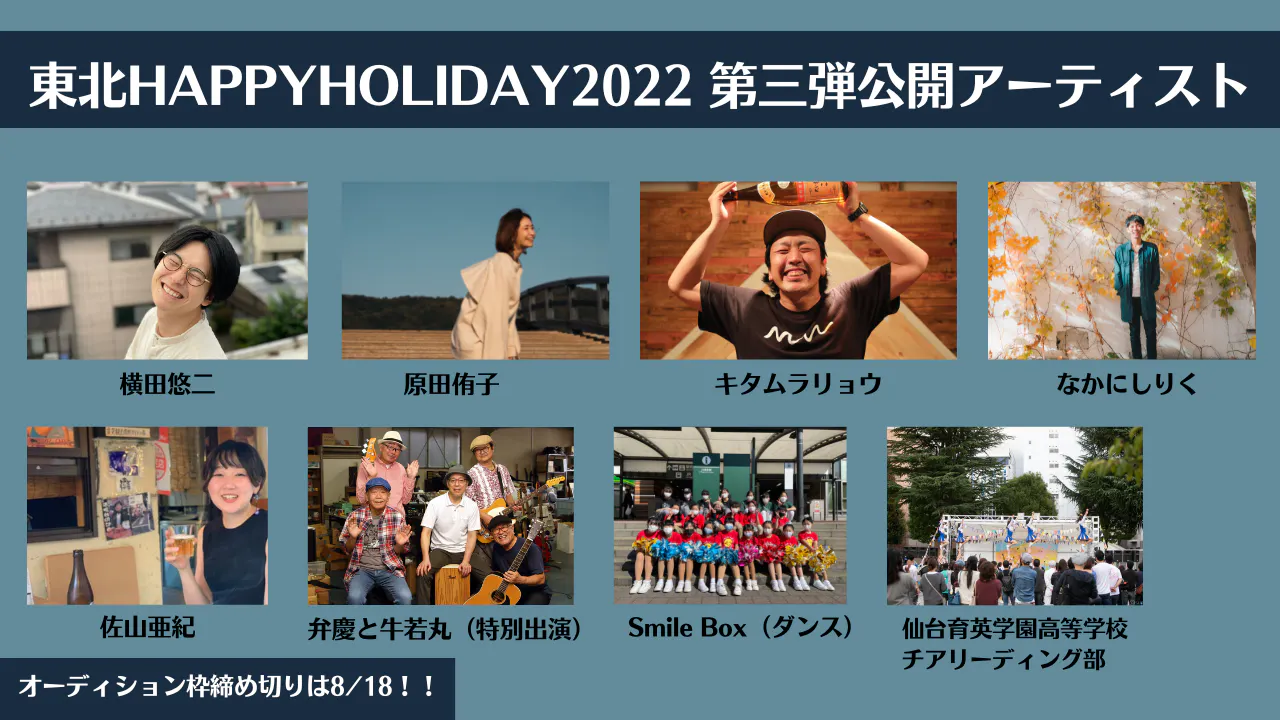 東北HAPPYHOLIDAY2022 第三弾公開アーティスト

横田悠二

原田侑子

キタムラリョウ

なかにしりく

佐山亜紀

弁慶と牛若丸（特別出演）

Smile Box（ダンス）

仙台育英学園高等学校
チアリーディング部

オーディション枠締め切りは8/18！！